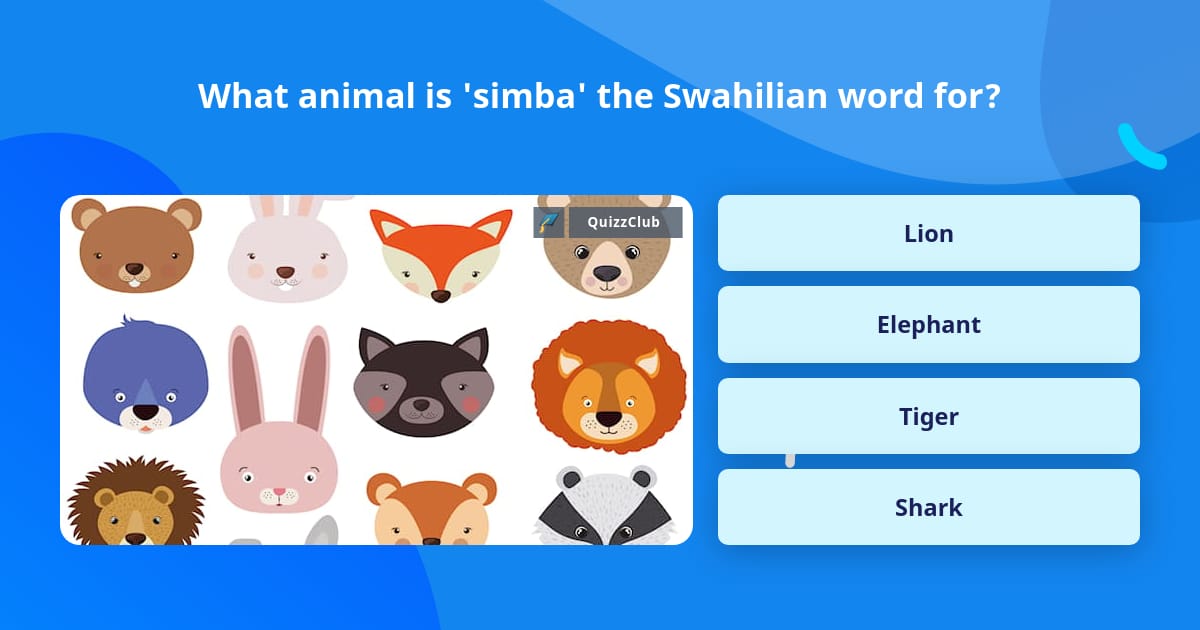 What animal is 'simba' the Swahilian word for?

QuizzClub

Lion

Elephant

Tiger

Shark